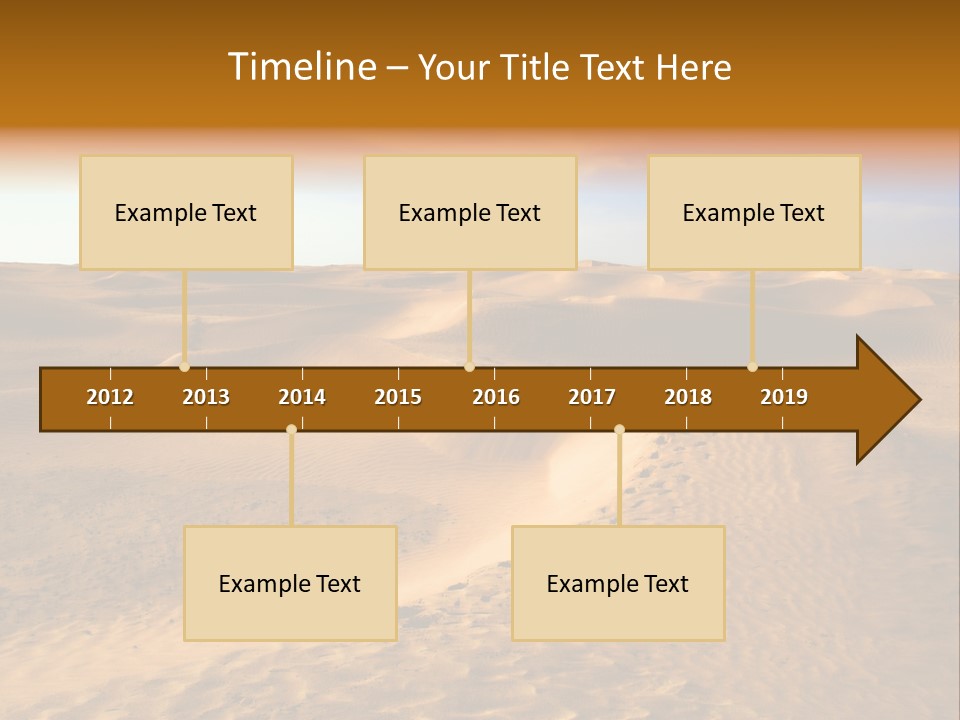 Timeline – Your Title Text Here

Example Text

Example Text

Example Text

2012 2013 2014 2015 2016 2017 2018 2019

Example Text

Example Text